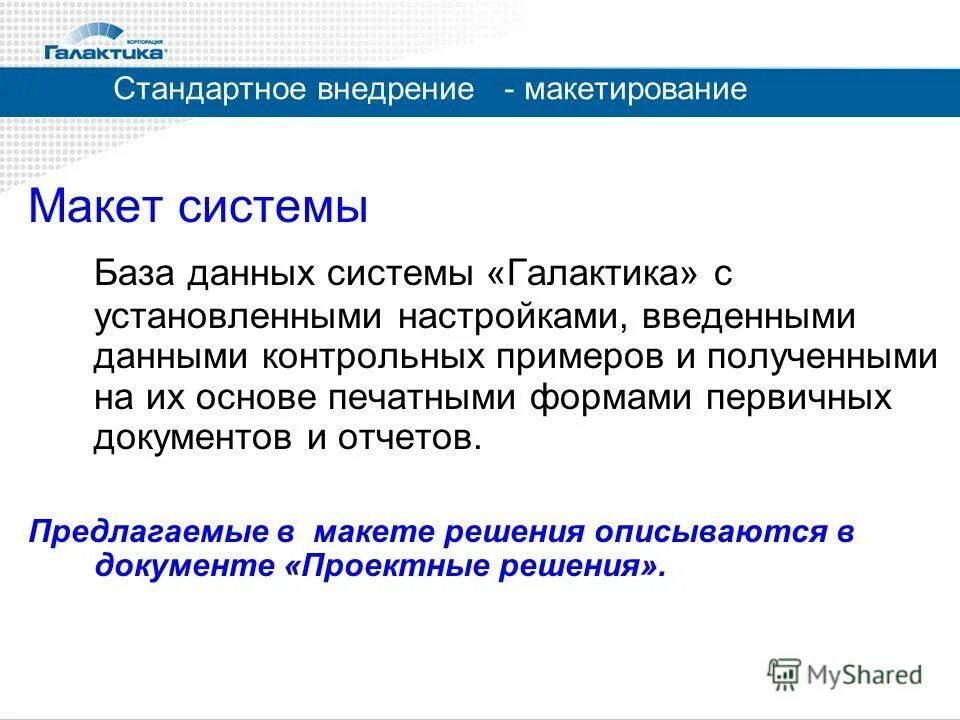 КОРПОРАЦИЯ
Галактика

Стандартное внедрение - макетирование

Макет системы

База данных системы «Галактика» с установленными настройками, введенными данными контрольных примеров и полученными на их основе печатными формами первичных документов и отчетов.

Предлагаемые в макете решения описываются в документе «Проектные решения».

MyShared